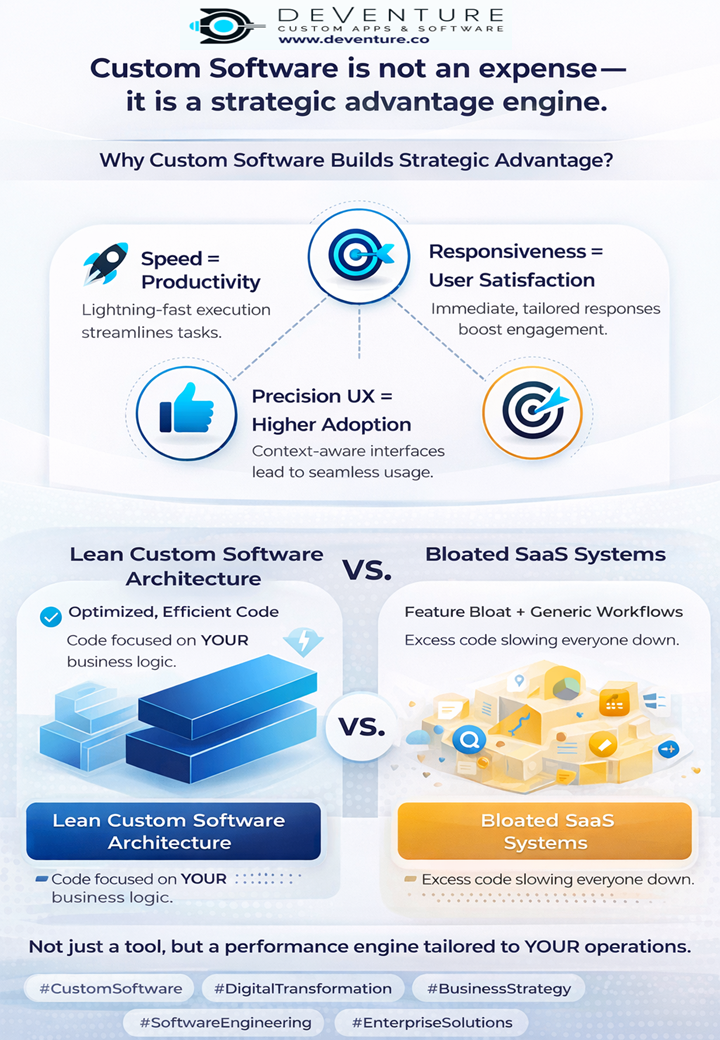 DEVENTURE
CUSTOM APPS & SOFTWARE
www.deventure.co

Custom Software is not an expense— it is a strategic advantage engine.

Why Custom Software Builds Strategic Advantage?

Speed = Productivity
Lightning-fast execution streamlines tasks.

Responsiveness = User Satisfaction
Immediate, tailored responses boost engagement.

Precision UX = Higher Adoption
Context-aware interfaces lead to seamless usage.

Lean Custom Software Architecture

VS.

Bloated SaaS Systems

Optimized, Efficient Code
Code focused on YOUR business logic.

Feature Bloat + Generic Workflows
Excess code slowing everyone down.

VS.

Lean Custom Software Architecture

Bloated SaaS Systems

Code focused on YOUR business logic.

Excess code slowing everyone down.

Not just a tool, but a performance engine tailored to YOUR operations.

#CustomSoftware #DigitalTransformation #BusinessStrategy
#SoftwareEngineering #EnterpriseSolutions